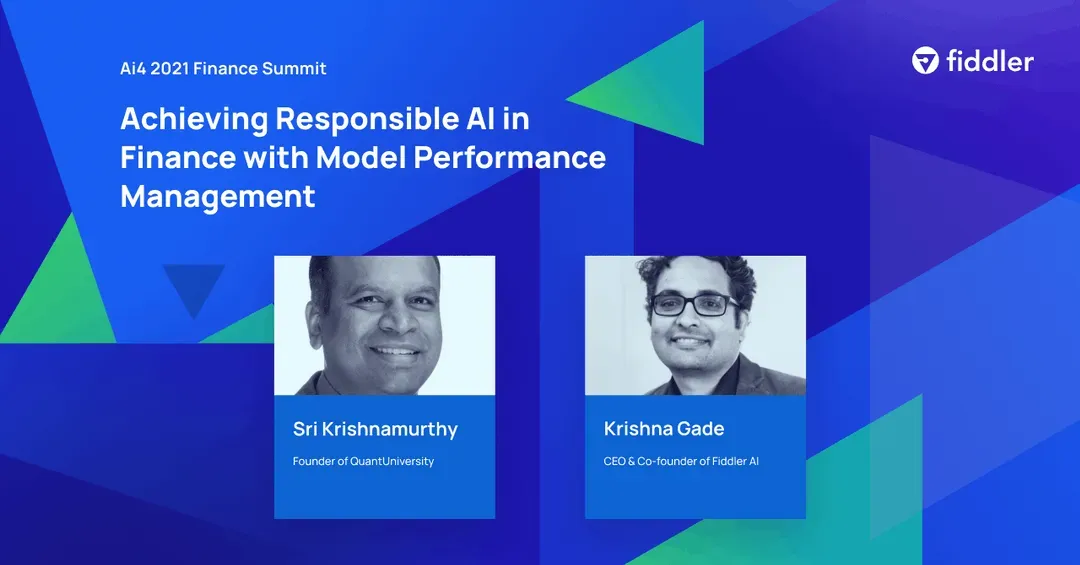 Ai4 2021 Finance Summit

fiddler

Achieving Responsible AI in Finance with Model Performance Management

Sri Krishnamurthy

Founder of QuantUniversity

Krishna Gade

CEO & Co-founder of Fiddler AI